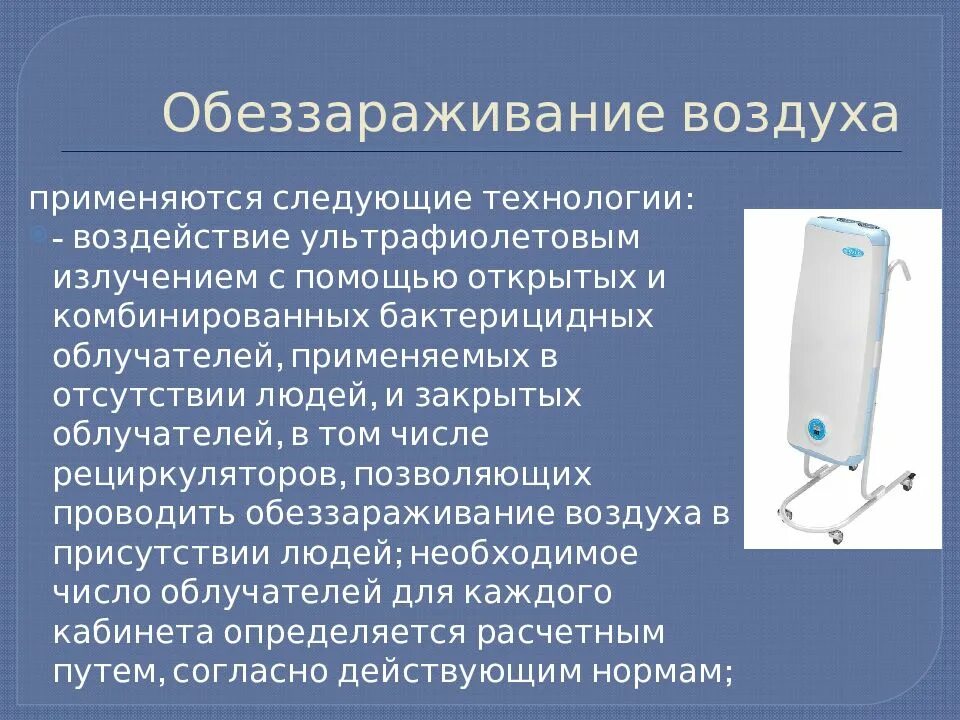 Обеззараживание воздуха

применяются следующие технологии:

- воздействие ультрафиолетовым излучением с помощью открытых и комбинированных бактерицидных облучателей, применяемых в отсутствии людей, и закрытых облучателей, в том числе рециркуляторов, позволяющих проводить обеззараживание воздуха в присутствии людей; необходимое число облучателей для каждого кабинета определяется расчетным путем, согласно действующим нормам;